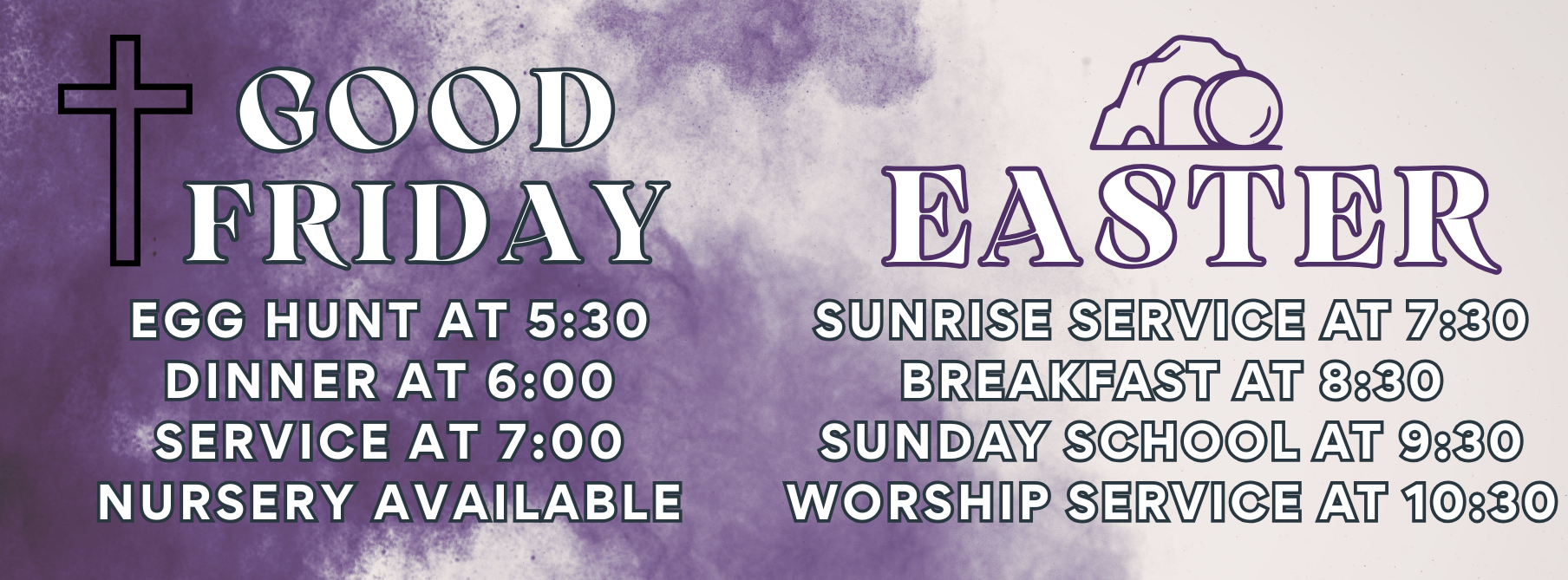 GOOD FRIDAY

EGG HUNT AT 5:30
DINNER AT 6:00
SERVICE AT 7:00
NURSERY AVAILABLE

EASTER

SUNRISE SERVICE AT 7:30
BREAKFAST AT 8:30
SUNDAY SCHOOL AT 9:30
WORSHIP SERVICE AT 10:30